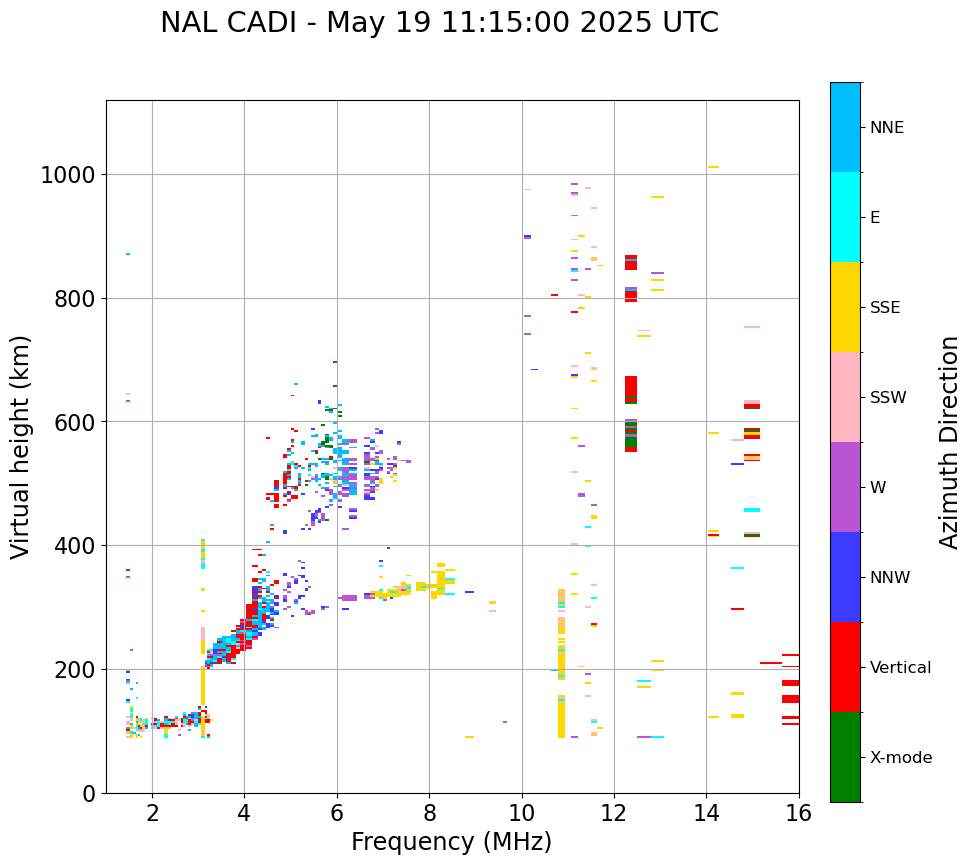 NAL CADI - May 19 11:15:00 2025 UTC

Virtual height (km)

1000
800
600
400
200
0

2
4
6
8
10
12
14
16

Frequency (MHz)

NNE
E
SSE
SSW
W
NNW
Vertical
X-mode

Azimuth Direction